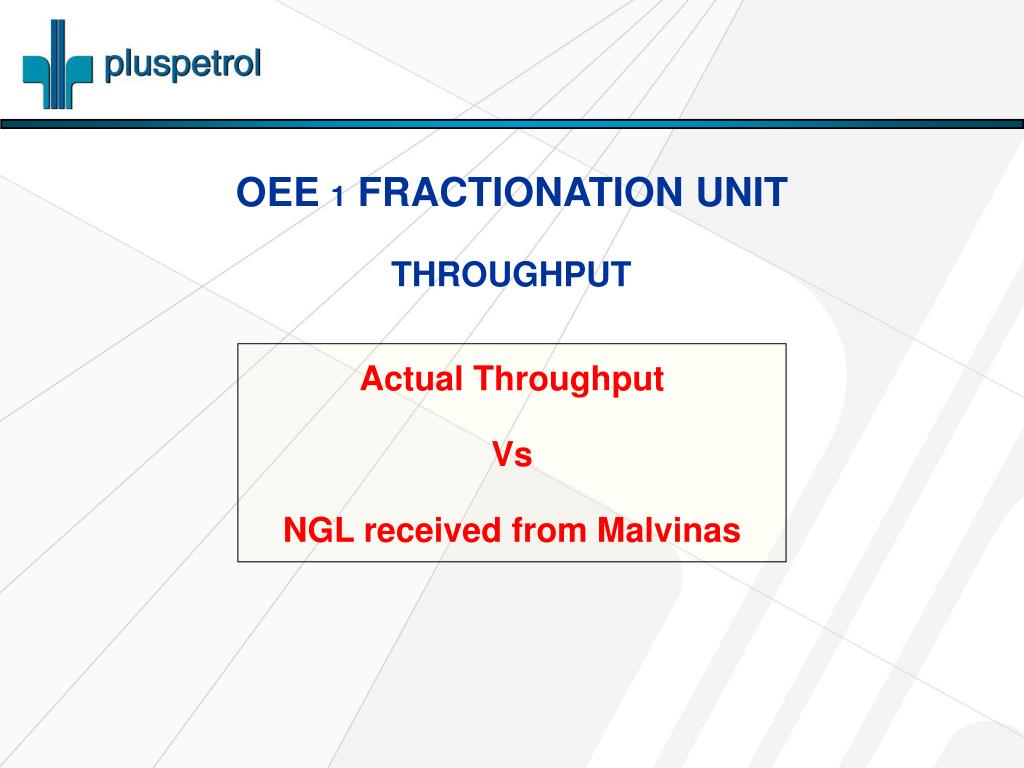 pluspetrol

OEE 1 FRACTIONATION UNIT

THROUGHPUT

Actual Throughput

Vs

NGL received from Malvinas